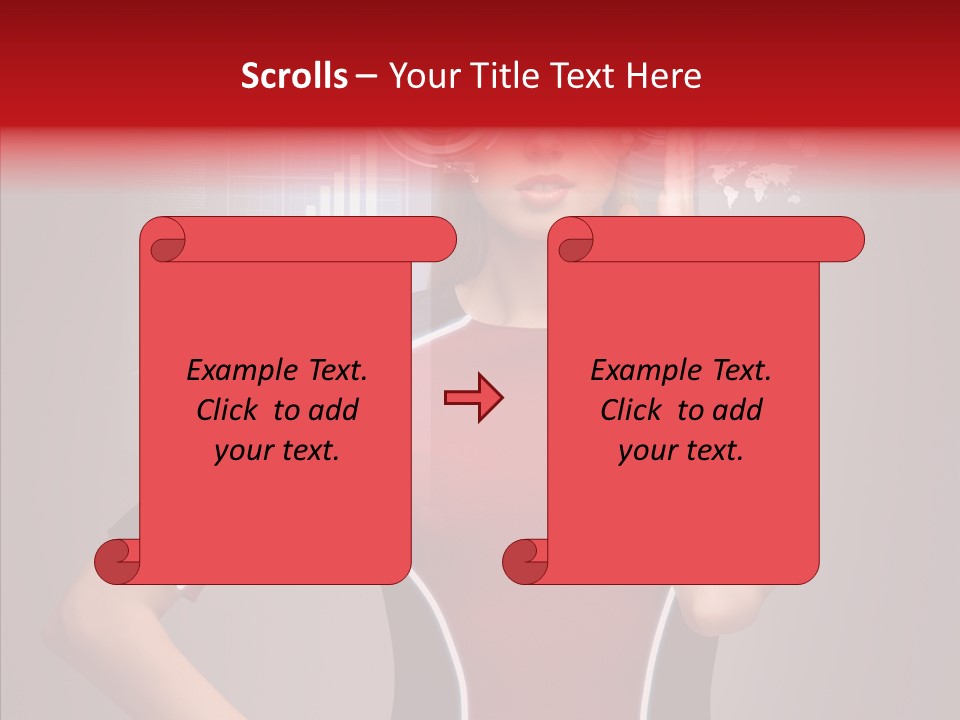 Scrolls – Your Title Text Here

Example Text. Click to add your text.

Example Text. Click to add your text.